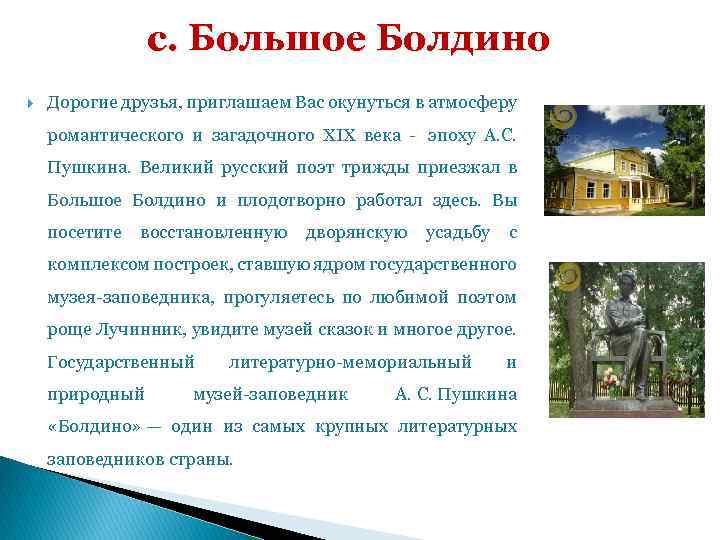 с. Большое Болдино

Дорогие друзья, приглашаем Вас окунуться в атмосферу романтического и загадочного XIX века - эпоху А.С. Пушкина. Великий русский поэт трижды приезжал в Большое Болдино и плодотворно работал здесь. Вы посетите восстановленную дворянскую усадьбу с комплексом построек, ставшую ядром государственного музея-заповедника, прогуляетесь по любимой поэтом роще Лучинник, увидите музей сказок и многое другое. Государственный литературно-мемориальный и природный музей-заповедник А. С. Пушкина «Болдино» — один из самых крупных литературных заповедников страны.